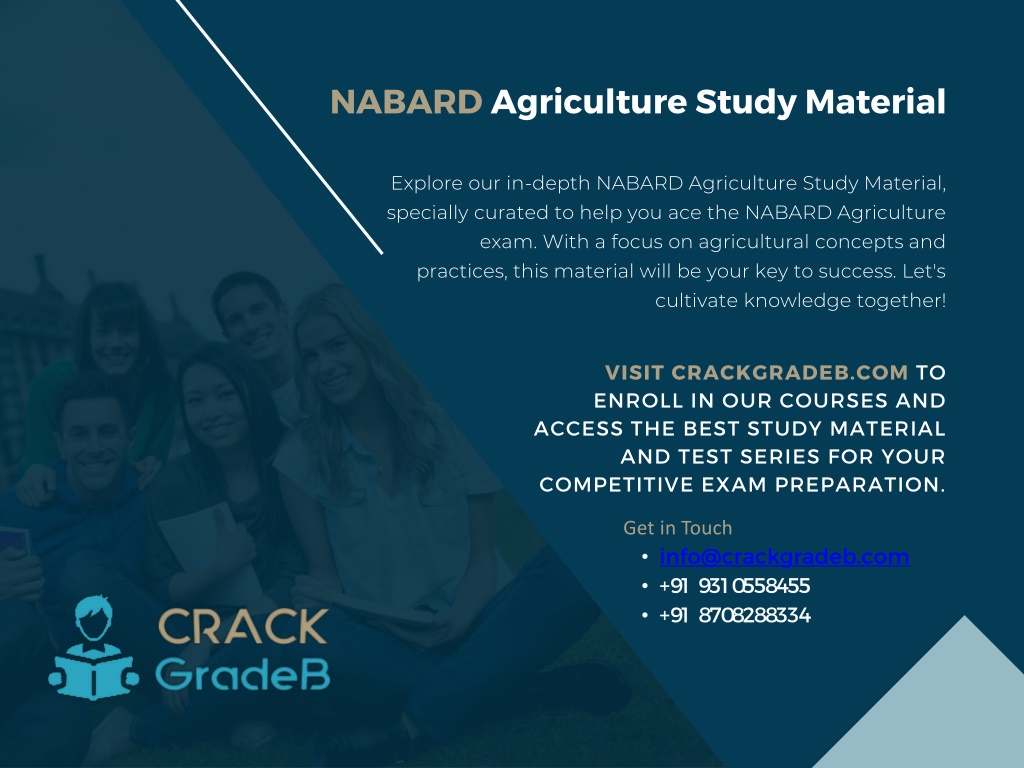 NABARD Agriculture Study Material

Explore our in-depth NABARD Agriculture Study Material, specially curated to help you ace the NABARD Agriculture exam. With a focus on agricultural concepts and practices, this material will be your key to success. Let's cultivate knowledge together!

VISIT CRACKGRADEB.COM TO ENROLL IN OUR COURSES AND ACCESS THE BEST STUDY MATERIAL AND TEST SERIES FOR YOUR COMPETITIVE EXAM PREPARATION.

Get in Touch
• info@crackgradeb.com
• +91 9310558455
• +91 8708288334

CRACK GradeB